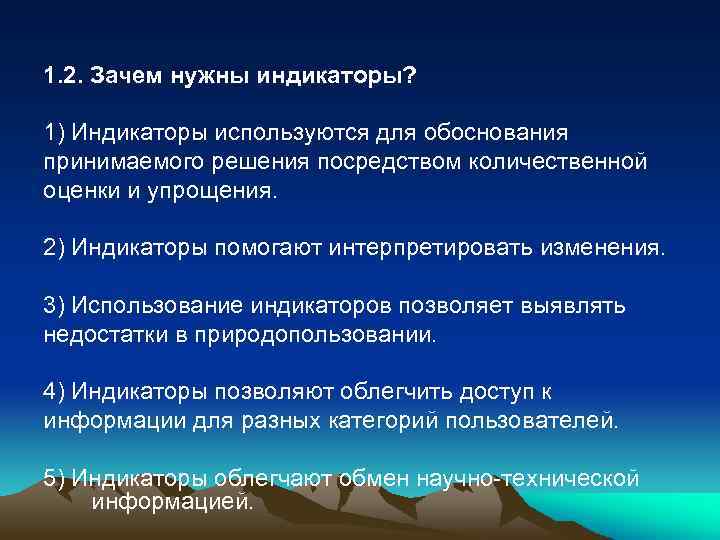 1.2. Зачем нужны индикаторы?

1) Индикаторы используются для обоснования принимаемого решения посредством количественной оценки и упрощения.

2) Индикаторы помогают интерпретировать изменения.

3) Использование индикаторов позволяет выявлять недостатки в природопользовании.

4) Индикаторы позволяют облегчить доступ к информации для разных категорий пользователей.

5) Индикаторы облегчают обмен научно-технической информацией.